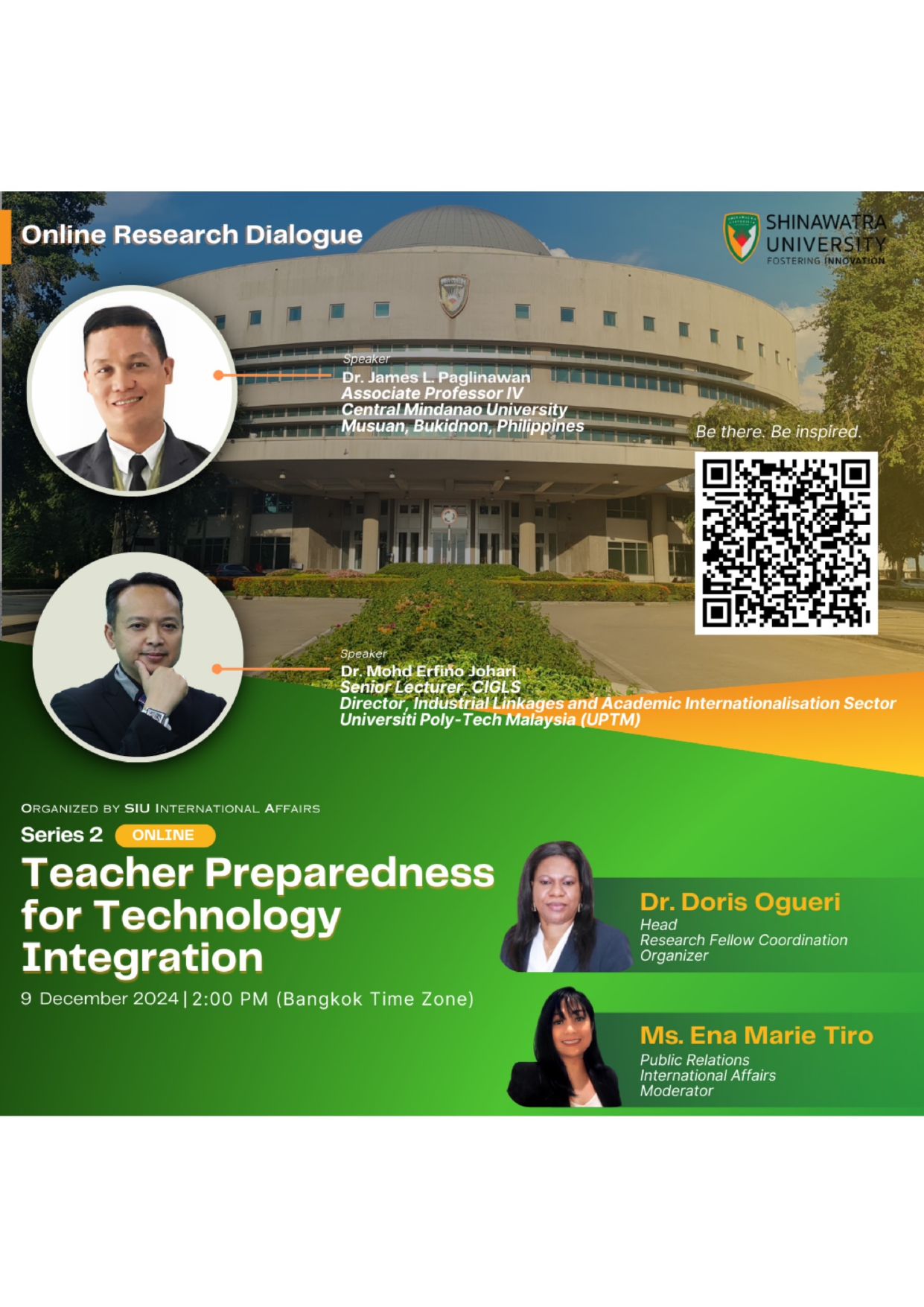 Online Research Dialogue

SHINAWATRA UNIVERSITY
FOSTERING INNOVATION

Speaker
Dr. James L. Paglinawan
Associate Professor IV
Central Mindanao University
Musuan, Bukidnon, Philippines

Be there. Be inspired.

Speaker
Dr. Mohd Erfino Johari
Senior Lecturer, CIGLS
Director, Industrial Linkages and Academic Internationalisation Sector
Universiti Poly-Tech Malaysia (UPTM)

ORGANIZED BY SIU INTERNATIONAL AFFAIRS
Series 2 ONLINE
Teacher Preparedness for Technology Integration
9 December 2024 | 2:00 PM (Bangkok Time Zone)

Dr. Doris Ogueri
Head
Research Fellow Coordination
Organizer

Ms. Ena Marie Tiro
Public Relations
International Affairs
Moderator